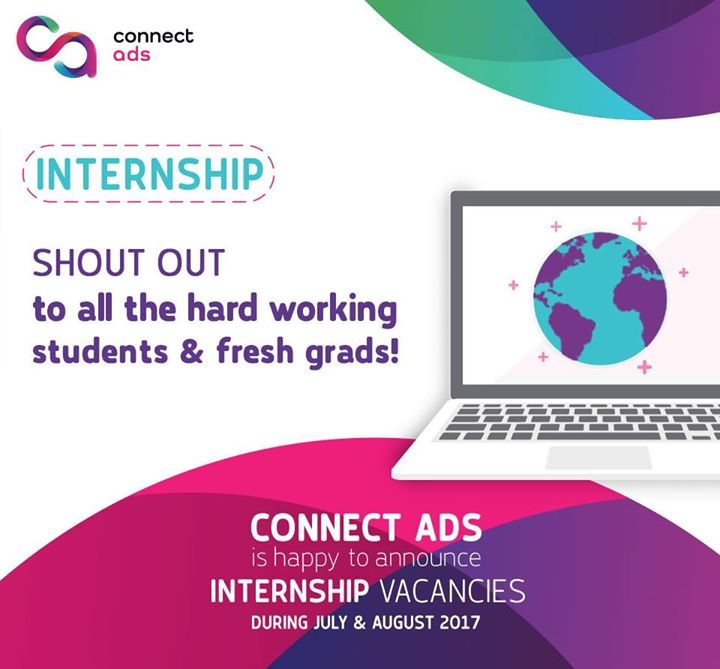 connect
ads

INTERNSHIP

SHOUT OUT
to all the hard working students & fresh grads!

CONNECT ADS
is happy to announce
INTERNSHIP VACANCIES
DURING JULY & AUGUST 2017